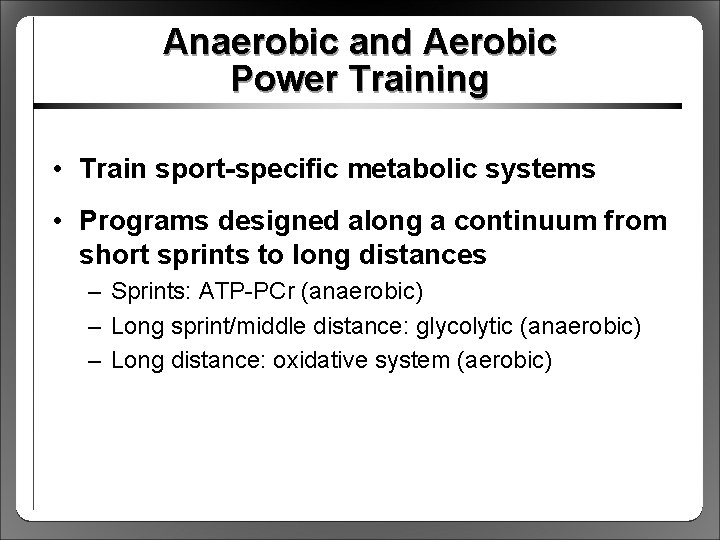 Anaerobic and Aerobic Power Training

• Train sport-specific metabolic systems

• Programs designed along a continuum from short sprints to long distances
– Sprints: ATP-PCr (anaerobic)
– Long sprint/middle distance: glycolytic (anaerobic)
– Long distance: oxidative system (aerobic)